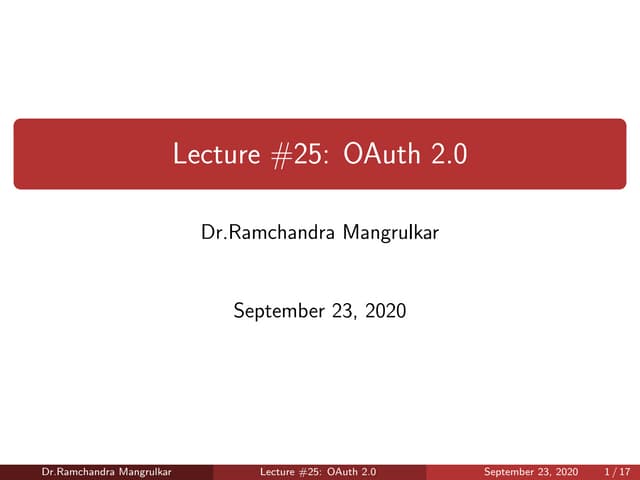 Lecture #25: OAuth 2.0

Dr.Ramchandra Mangrulkar

September 23, 2020

Dr.Ramchandra Mangrulkar Lecture #25: OAuth 2.0 September 23, 2020 1 / 17